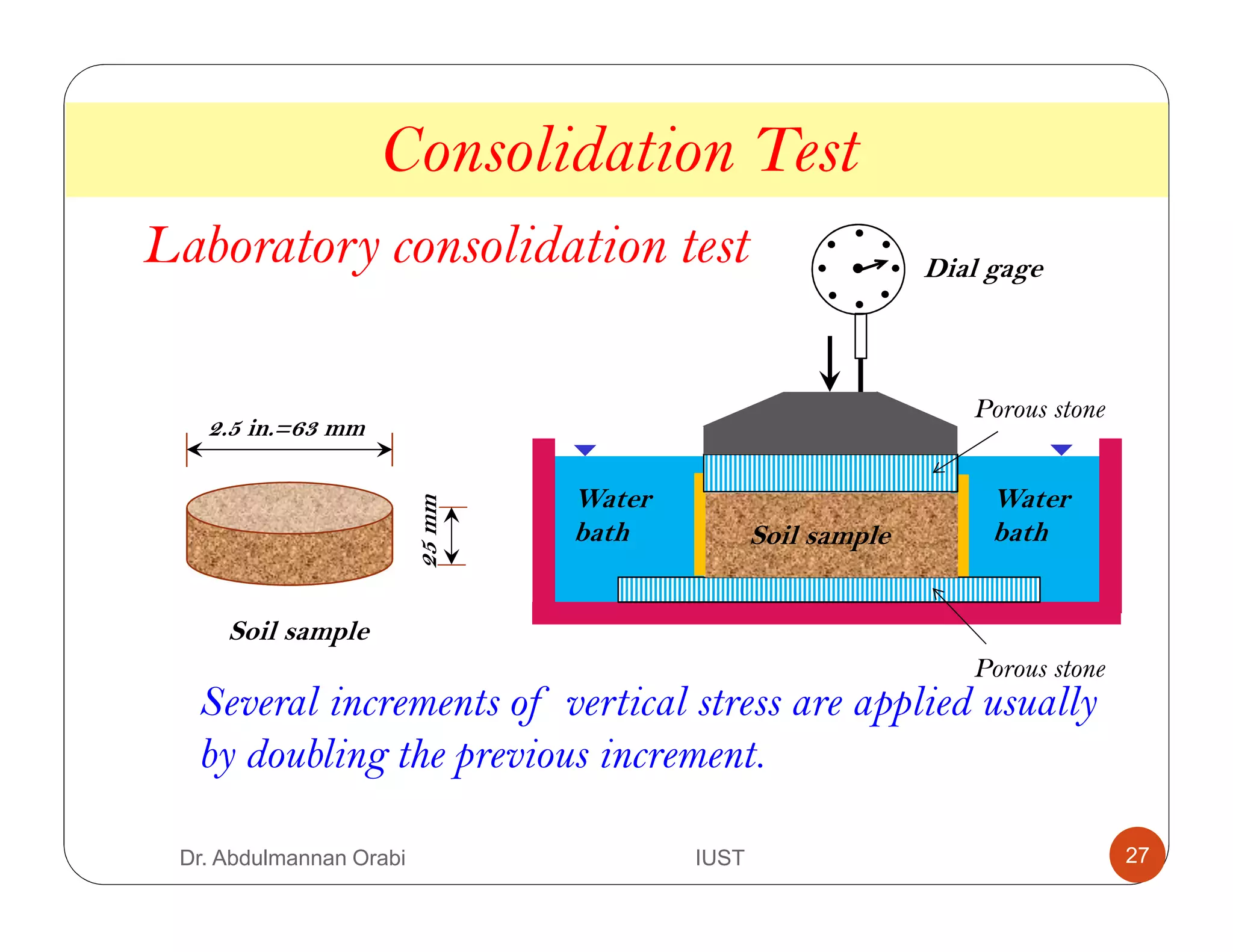 Consolidation Test

Laboratory consolidation test

Dial gage

2.5 in.=63 mm

25 mm

Soil sample

Porous stone

Water bath

Soil sample

Water bath

Porous stone

Several increments of vertical stress are applied usually by doubling the previous increment.

Dr. Abdulmannan Orabi

IUST

27